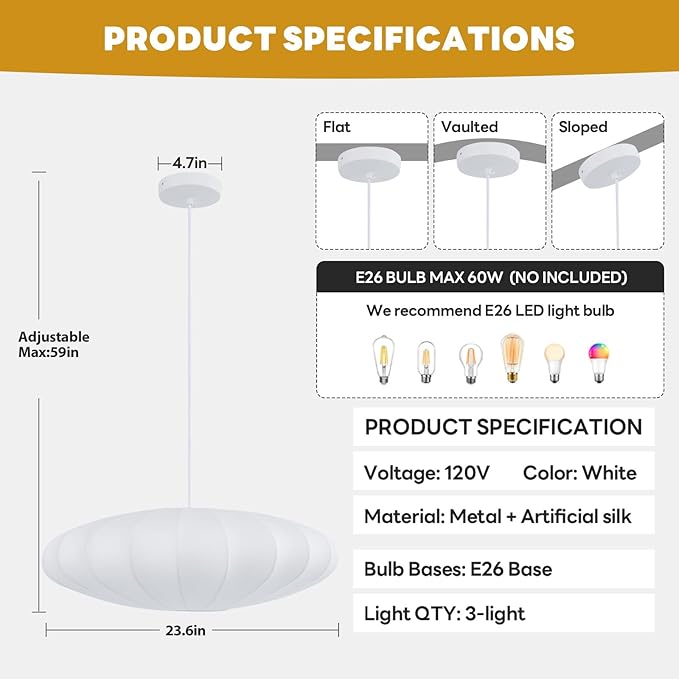 PRODUCT SPECIFICATIONS

4.7in

Adjustable Max:59in

23.6in

Flat

Vaulted

Sloped

E26 BULB MAX 60W (NO INCLUDED)

We recommend E26 LED light bulb

PRODUCT SPECIFICATION

Voltage: 120V Color: White

Material: Metal + Artificial silk

Bulb Bases: E26 Base

Light QTY: 3-light